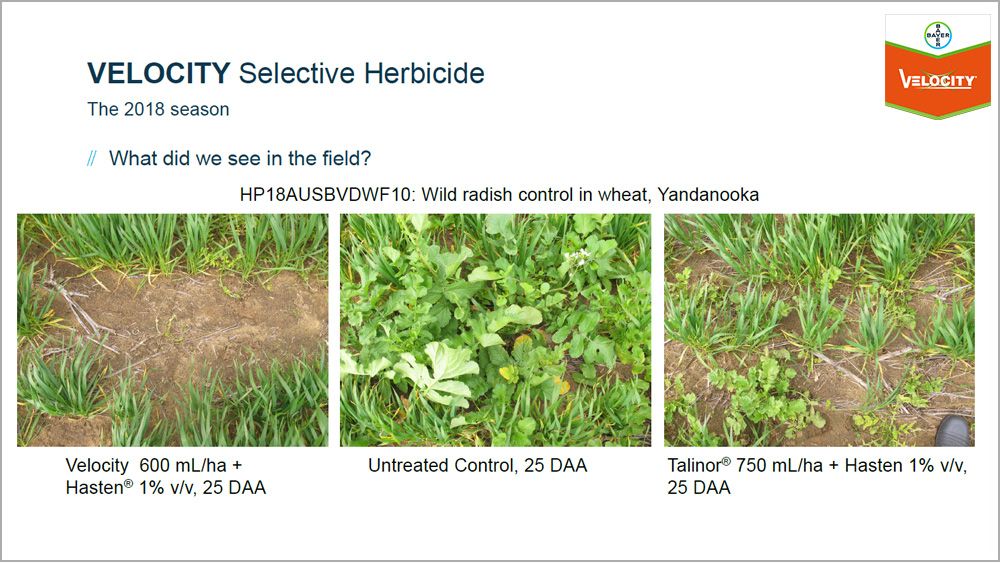 BAYER

VELOCITY

VELOCITY Selective Herbicide
The 2018 season

// What did we see in the field?

HP18AUSBVDWF10: Wild radish control in wheat, Yandanooka

Velocity 600 mL/ha + Hasten® 1% v/v, 25 DAA

Untreated Control, 25 DAA

Talinor® 750 mL/ha + Hasten 1% v/v, 25 DAA